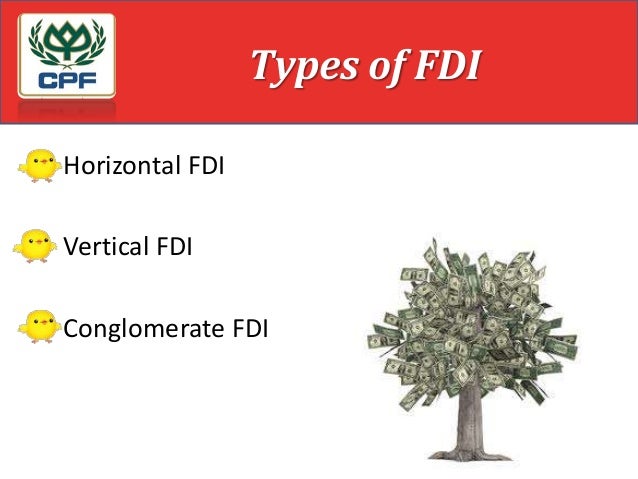 CPF

Types of FDI

Horizontal FDI

Vertical FDI

Conglomerate FDI